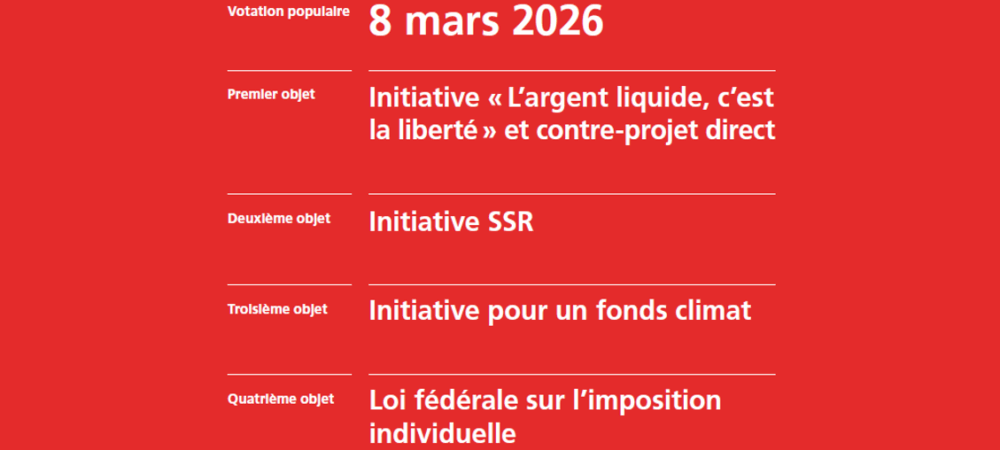 Votation populaire
8 mars 2026

Premier objet
Initiative « L’argent liquide, c’est la liberté » et contre-projet direct

Deuxième objet
Initiative SSR

Troisième objet
Initiative pour un fonds climat

Quatrième objet
Loi fédérale sur l’imposition individuelle